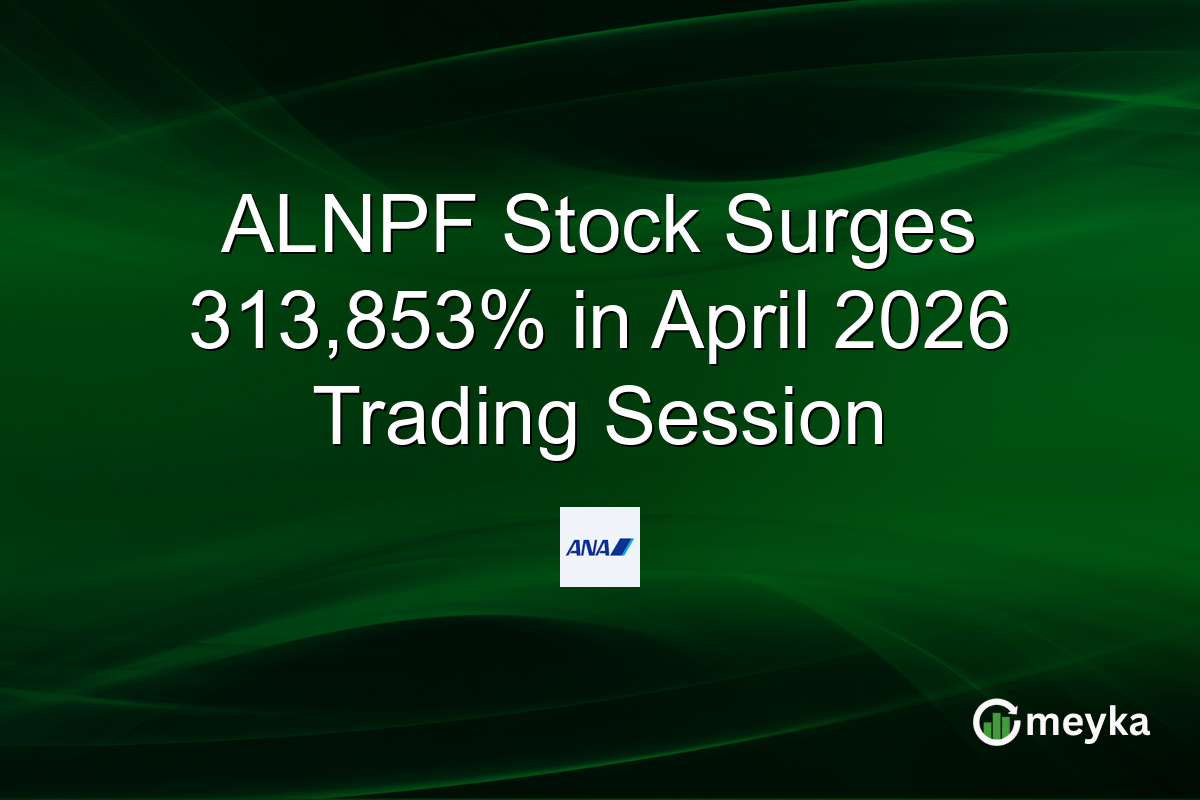 ALNPF Stock Surges 313,853% in April 2026 Trading Session

ANA

meyka